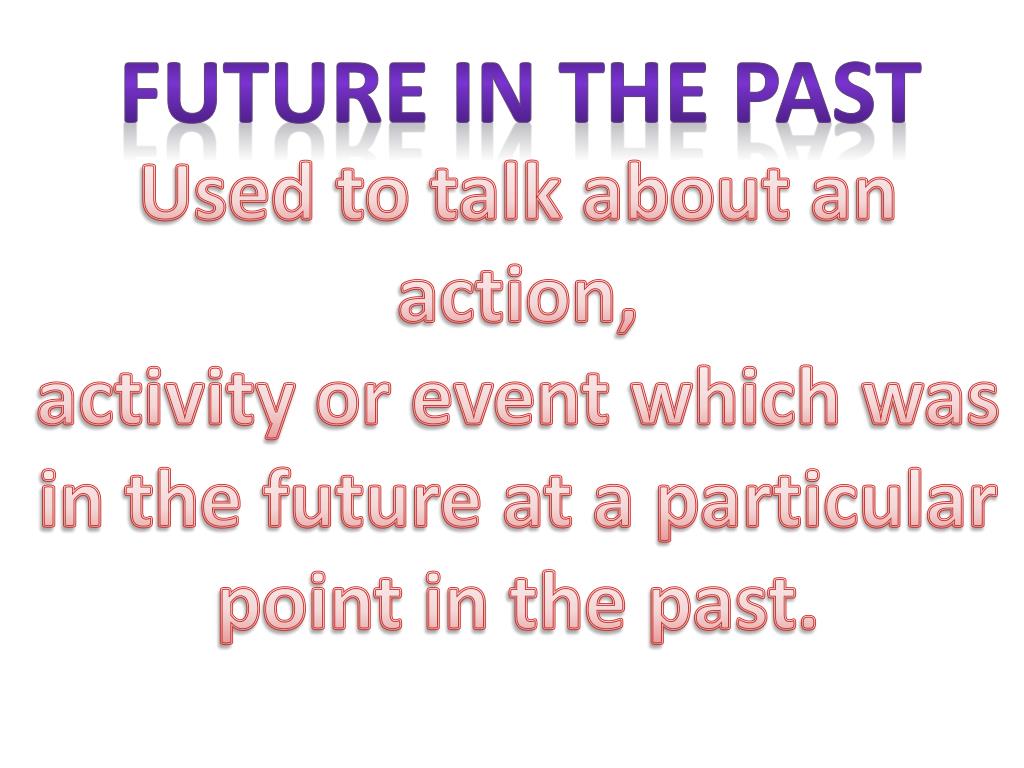 FUTURE IN THE PAST

Used to talk about an action,
activity or event which was in the future at a particular point in the past.